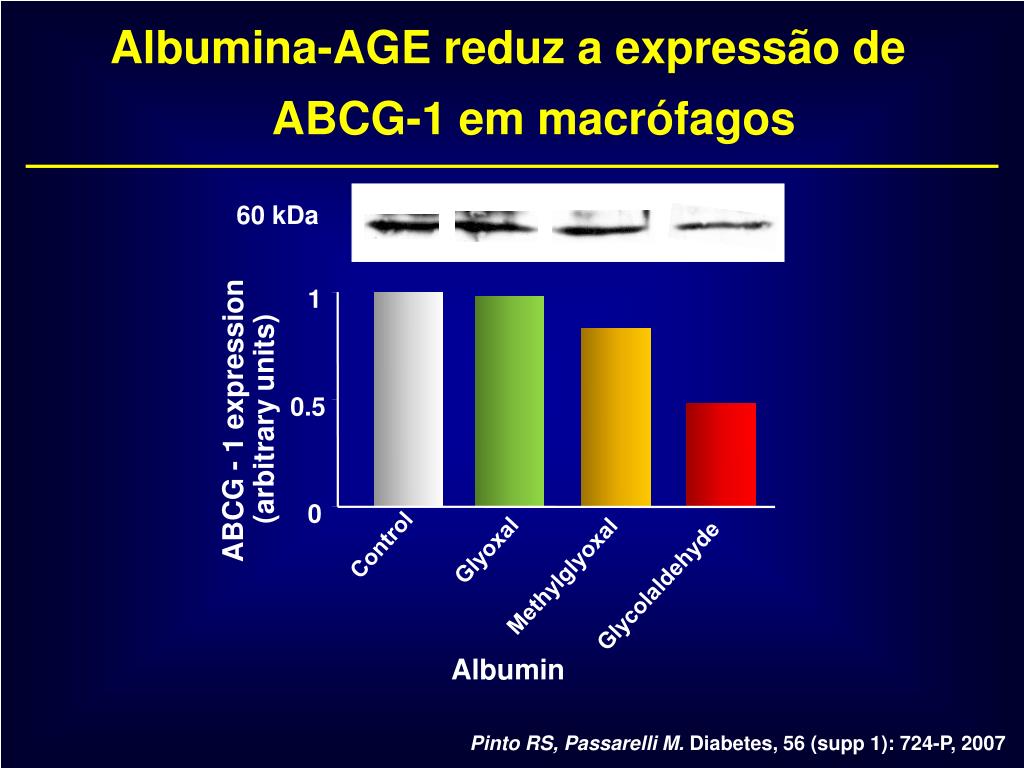 Albumina-AGE reduz a expressão de ABCG-1 em macrófagos

60 kDa

ABCG - 1 expression (arbitrary units)

1
0.5
0

Control
Glyoxal
Methylglyoxal
Glycolaldehyde

Albumin

Pinto RS, Passarelli M. Diabetes, 56 (supp 1): 724-P, 2007